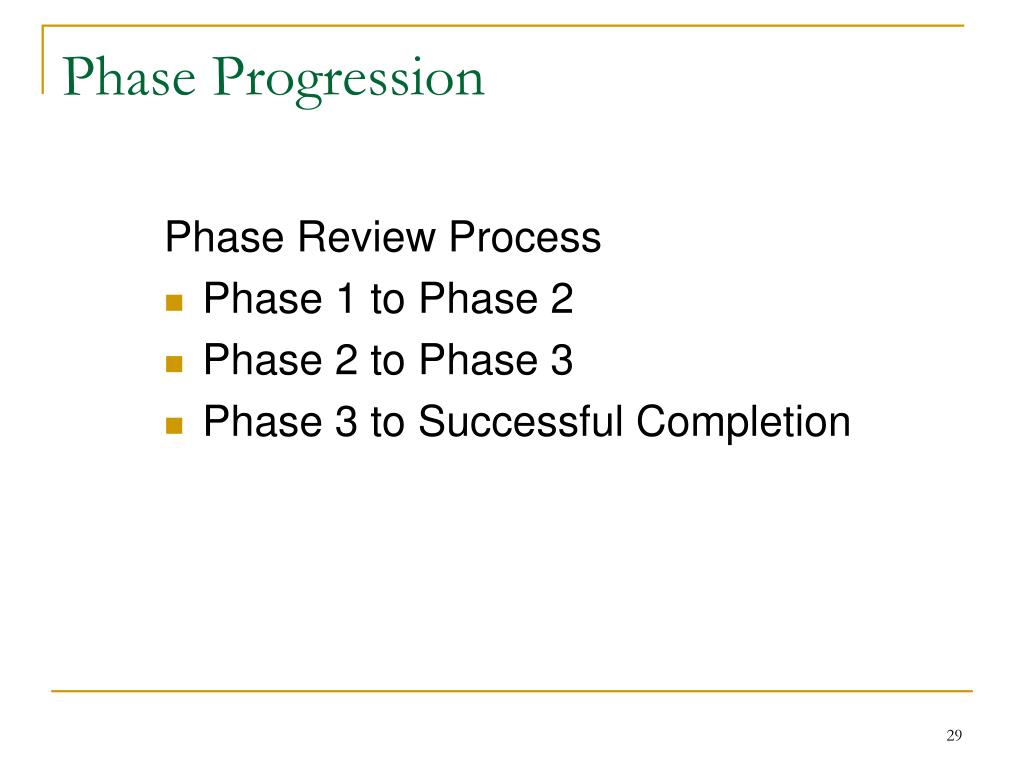 Phase Progression

Phase Review Process

- Phase 1 to Phase 2
- Phase 2 to Phase 3
- Phase 3 to Successful Completion

29